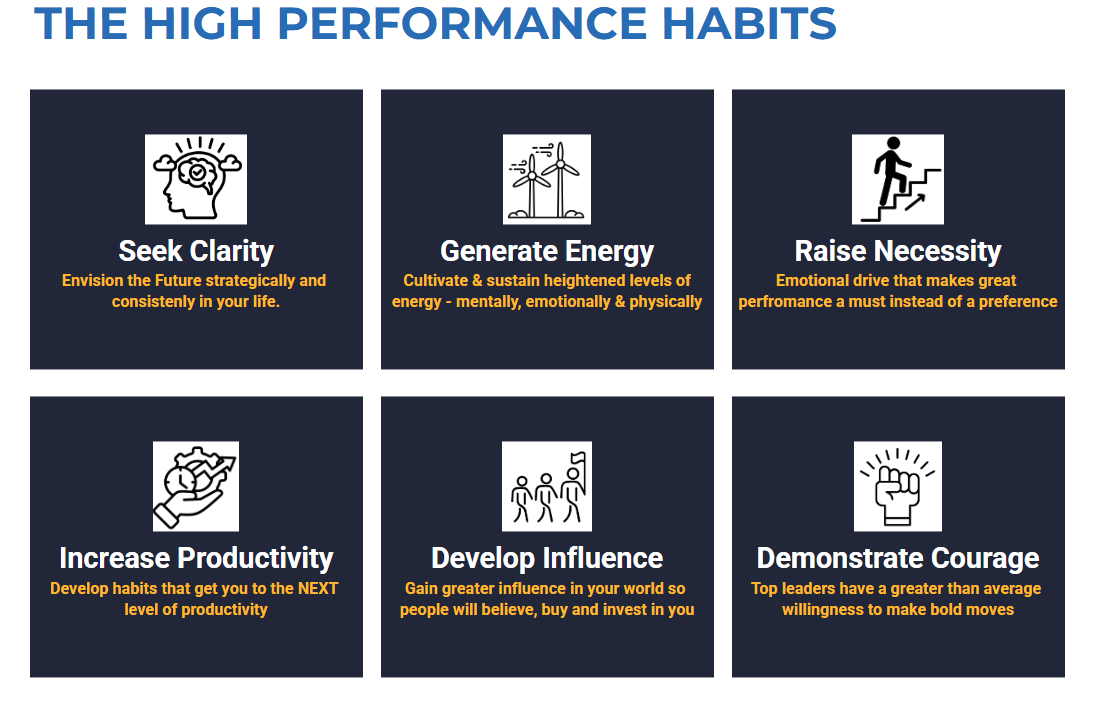 THE HIGH PERFORMANCE HABITS

Seek Clarity
Envision the Future strategically and consistenly in your life.

Generate Energy
Cultivate & sustain heightened levels of energy - mentally, emotionally & physically

Raise Necessity
Emotional drive that makes great perfromance a must instead of a preference

Increase Productivity
Develop habits that get you to the NEXT level of productivity

Develop Influence
Gain greater influence in your world so people will believe, buy and invest in you

Demonstrate Courage
Top leaders have a greater than average willingness to make bold moves